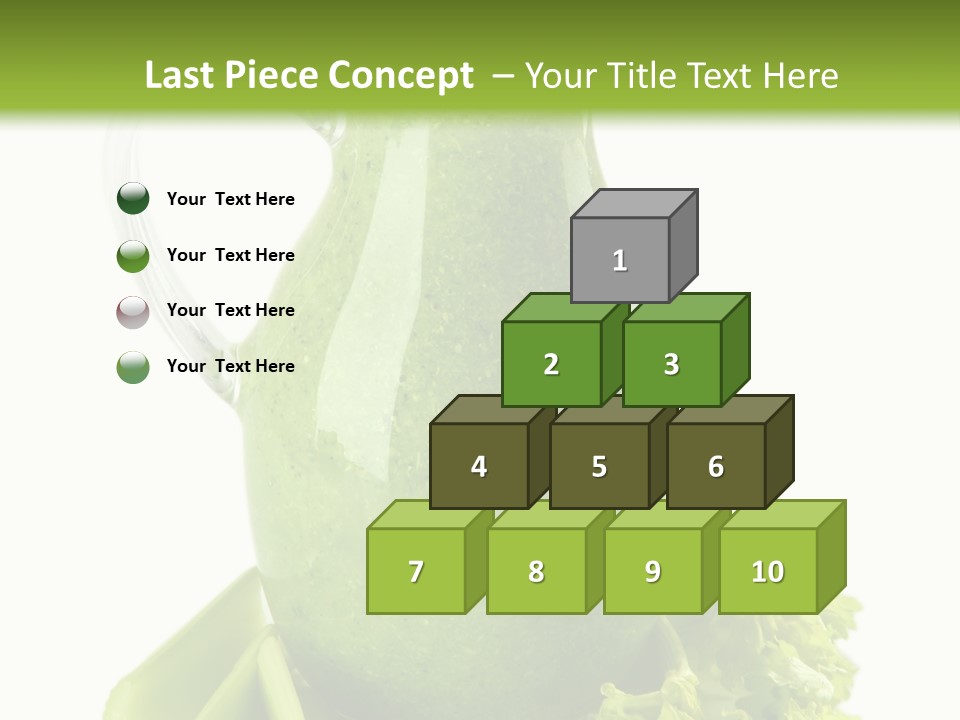 Last Piece Concept – Your Title Text Here

Your Text Here

Your Text Here

Your Text Here

Your Text Here

1

2

3

4

5

6

7

8

9

10